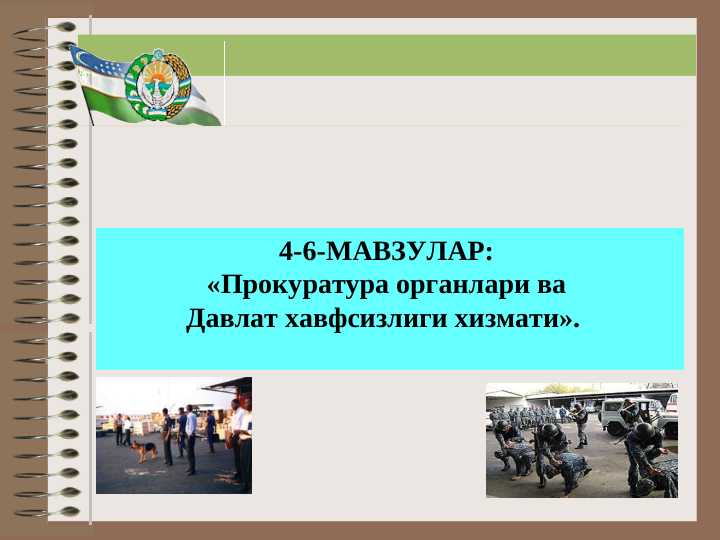 4-6-МАВЗУЛАР:
«Прокуратура органлари ва Давлат хавфсизлиги хизмати».